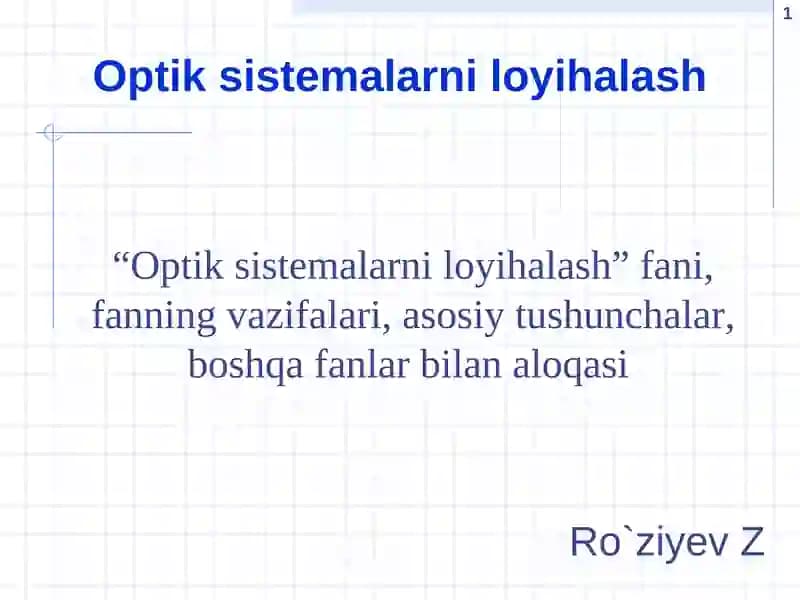 1

Optik sistemalarni loyihalash

“Optik sistemalarni loyihalash” fani, fanning vazifalari, asosiy tushunchalar, boshqa fanlar bilan aloqasi

Ro`ziyev Z